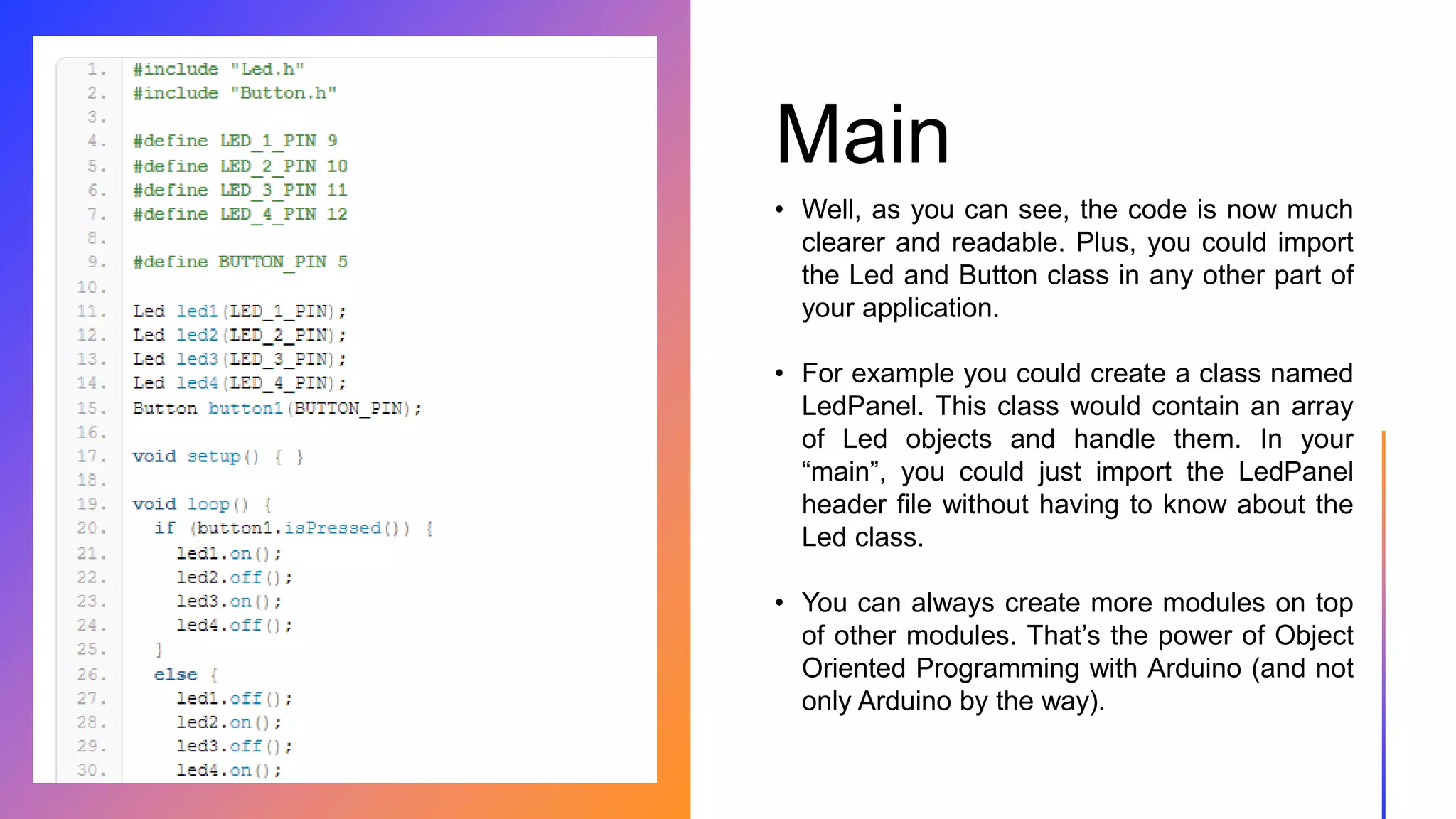 1. #include "Led.h"
2. #include "Button.h"
3.
4. #define LED_1_PIN 9
5. #define LED_2_PIN 10
6. #define LED_3_PIN 11
7. #define LED_4_PIN 12
8.
9. #define BUTTON_PIN 5
10.
11. Led led1(LED_1_PIN);
12. Led led2(LED_2_PIN);
13. Led led3(LED_3_PIN);
14. Led led4(LED_4_PIN);
15. Button button1(BUTTON_PIN);
16.
17. void setup() { }
18.
19. void loop() {
20.   if (button1.isPressed()) {
21.     led1.on();
22.     led2.off();
23.     led3.on();
24.     led4.off();
25.   }
26.   else {
27.     led1.off();
28.     led2.on();
29.     led3.off();
30.     led4.on();

Main

• Well, as you can see, the code is now much clearer and readable. Plus, you could import the Led and Button class in any other part of your application.

• For example you could create a class named LedPanel. This class would contain an array of Led objects and handle them. In your “main”, you could just import the LedPanel header file without having to know about the Led class.

• You can always create more modules on top of other modules. That’s the power of Object Oriented Programming with Arduino (and not only Arduino by the way).